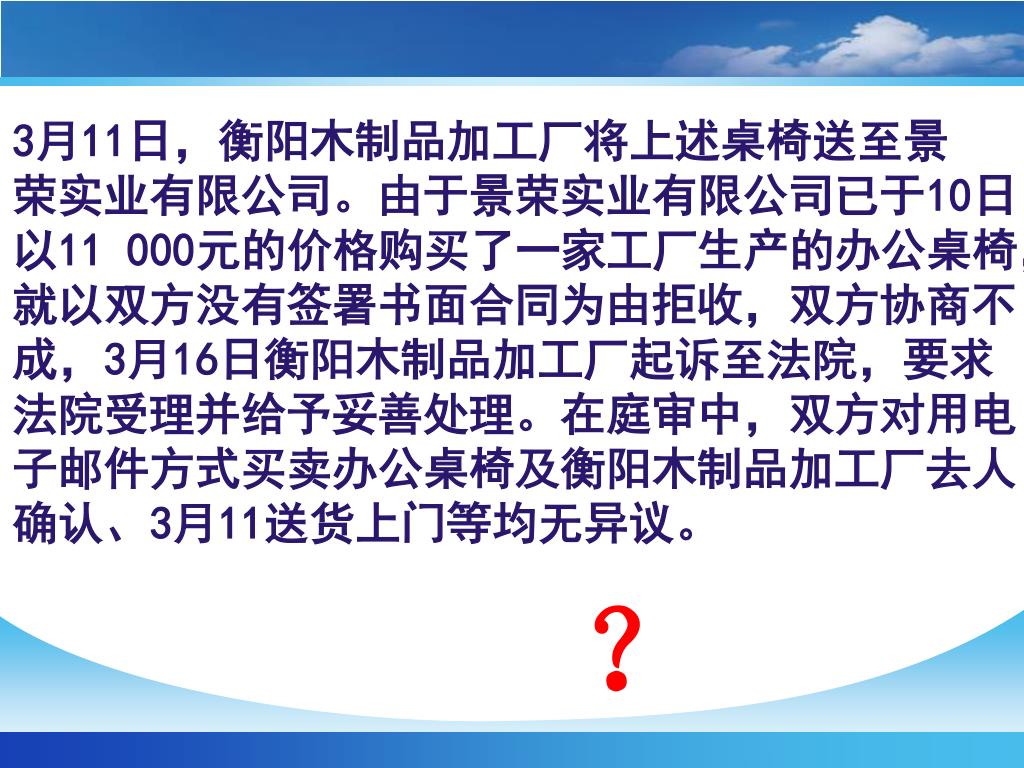 3月11日，衡阳木制品加工厂将上述桌椅送至景荣实业有限公司。由于景荣实业有限公司已于10日以11 000元的价格购买了一家工厂生产的办公桌椅，就以双方没有签署书面合同为由拒收，双方协商不成，3月16日衡阳木制品加工厂起诉至法院，要求法院受理并给予妥善处理。在庭审中，双方对用电子邮件方式买卖办公桌椅及衡阳木制品加工厂去人确认、3月11送货上门等均无异议。

？